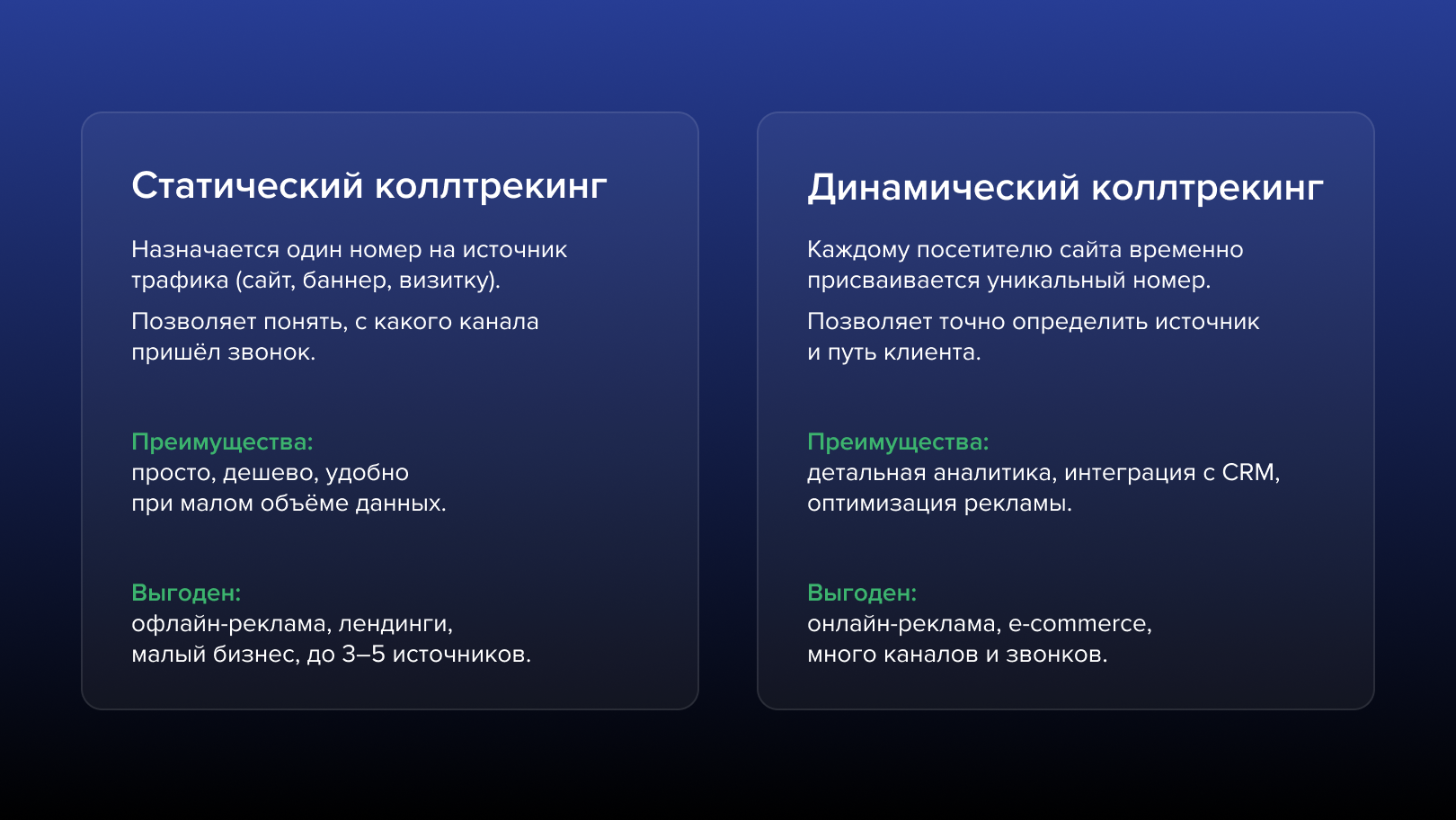 Статический коллтрекинг

Назначается один номер на источник трафика (сайт, баннер, визитку).

Позволяет понять, с какого канала пришёл звонок.

Преимущества:
просто, дешево, удобно при малом объёме данных.

Выгоден:
офлайн-реклама, лендинги, малый бизнес, до 3–5 источников.

Динамический коллтрекинг

Каждому посетителю сайта временно присваивается уникальный номер.

Позволяет точно определить источник и путь клиента.

Преимущества:
детальная аналитика, интеграция с CRM, оптимизация рекламы.

Выгоден:
онлайн-реклама, e-commerce, много каналов и звонков.